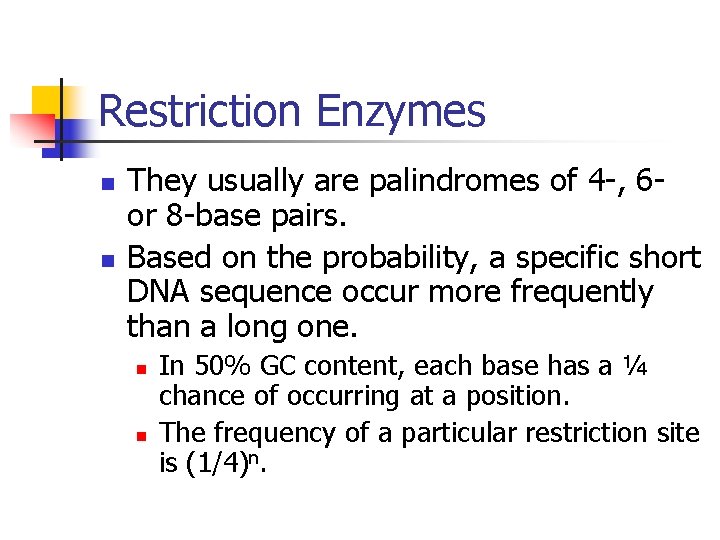 Restriction Enzymes

They usually are palindromes of 4-, 6- or 8-base pairs.

Based on the probability, a specific short DNA sequence occur more frequently than a long one.

In 50% GC content, each base has a ¼ chance of occurring at a position.

The frequency of a particular restriction site is $(1/4)^n$.